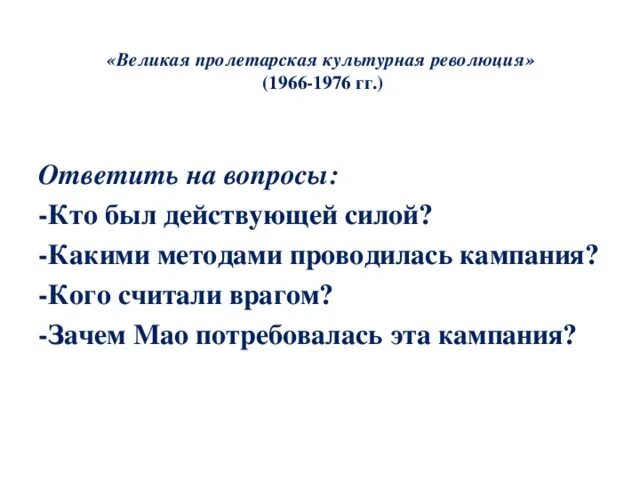 «Великая пролетарская культурная революция»
(1966-1976 гг.)

Ответить на вопросы:
-Кто был действующей силой?
-Какими методами проводилась кампания?
-Кого считали врагом?
-Зачем Мао потребовалась эта кампания?